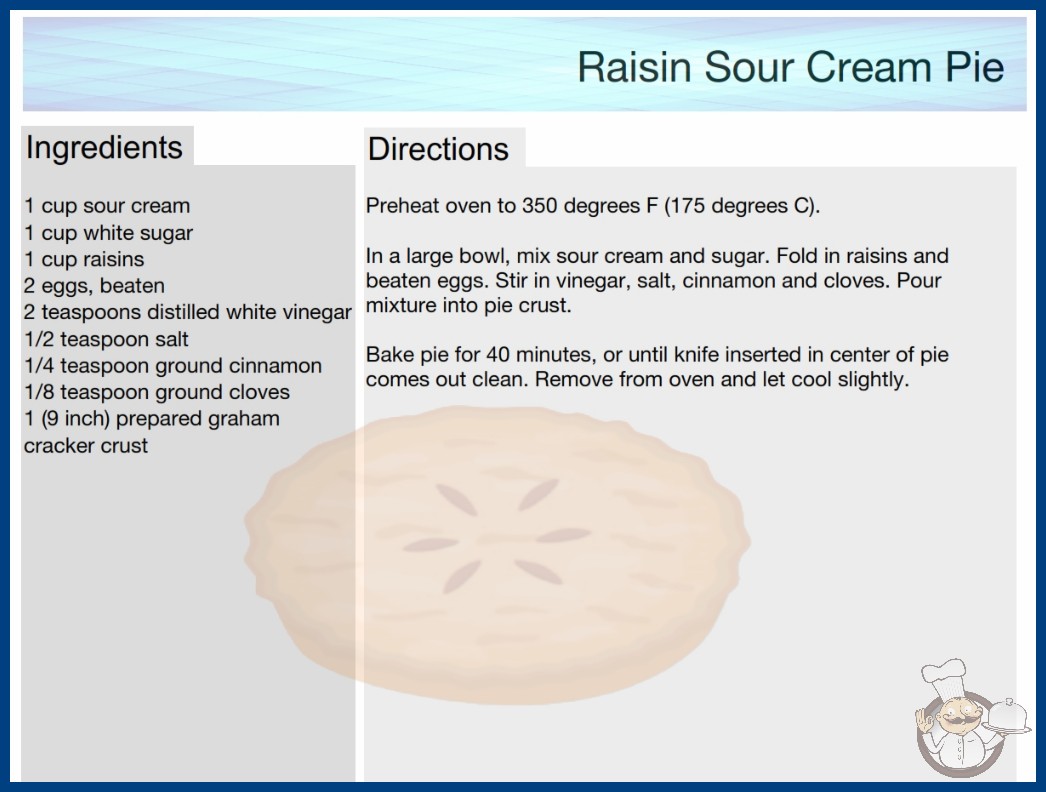 Raisin Sour Cream Pie

Ingredients

1 cup sour cream
1 cup white sugar
1 cup raisins
2 eggs, beaten
2 teaspoons distilled white vinegar
1/2 teaspoon salt
1/4 teaspoon ground cinnamon
1/8 teaspoon ground cloves
1 (9 inch) prepared graham cracker crust

Directions

Preheat oven to 350 degrees F (175 degrees C).

In a large bowl, mix sour cream and sugar. Fold in raisins and beaten eggs. Stir in vinegar, salt, cinnamon and cloves. Pour mixture into pie crust.

Bake pie for 40 minutes, or until knife inserted in center of pie comes out clean. Remove from oven and let cool slightly.